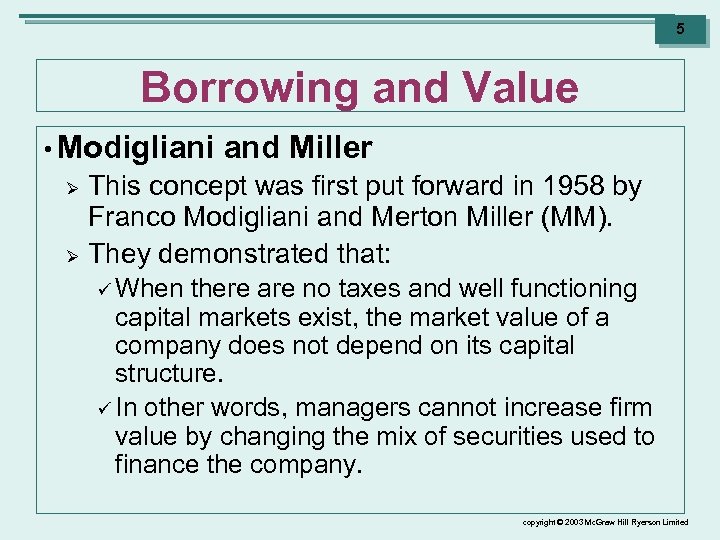 5

Borrowing and Value

• Modigliani and Miller

➢ This concept was first put forward in 1958 by Franco Modigliani and Merton Miller (MM).

➢ They demonstrated that:

✓ When there are no taxes and well functioning capital markets exist, the market value of a company does not depend on its capital structure.

✓ In other words, managers cannot increase firm value by changing the mix of securities used to finance the company.

copyright © 2003 McGraw Hill Ryerson Limited